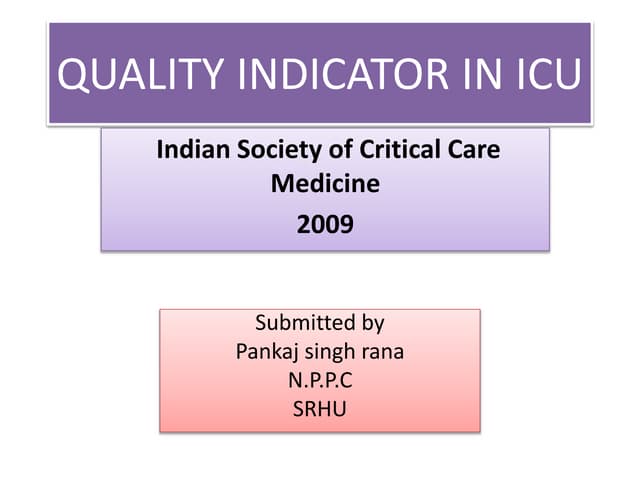 QUALITY INDICATOR IN ICU

Indian Society of Critical Care Medicine
2009

Submitted by
Pankaj singh rana
N.P.P.C
SRHU